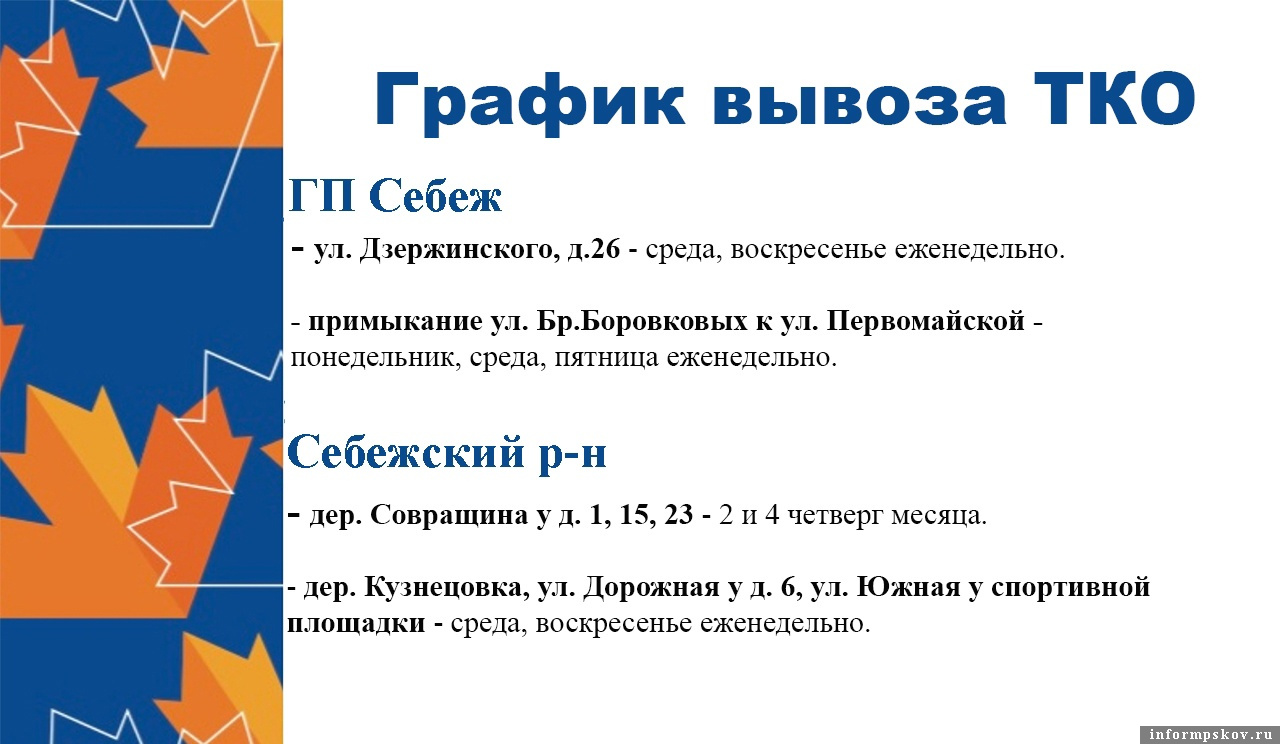 График вывоза ТКО

ГП Себеж

- ул. Дзержинского, д.26 - среда, воскресенье еженедельно.

- примыкание ул. Бр.Боровковых к ул. Первомайской - понедельник, среда, пятница еженедельно.

Себежский р-н

- дер. Совращина у д. 1, 15, 23 - 2 и 4 четверг месяца.

- дер. Кузнецовка, ул. Дорожная у д. 6, ул. Южная у спортивной площадки - среда, воскресенье еженедельно.

informpskov.ru